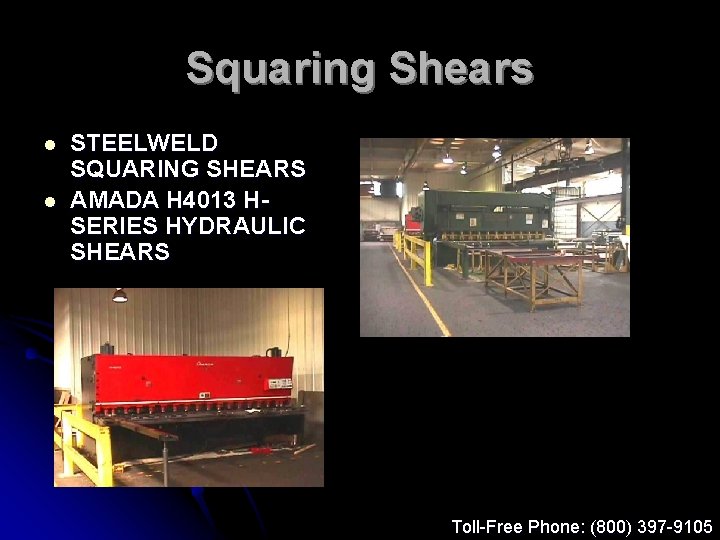 Squaring Shears

- STEELWELD SQUARING SHEARS
- AMADA H4013 H-SERIES HYDRAULIC SHEARS

Toll-Free Phone: (800) 397-9105